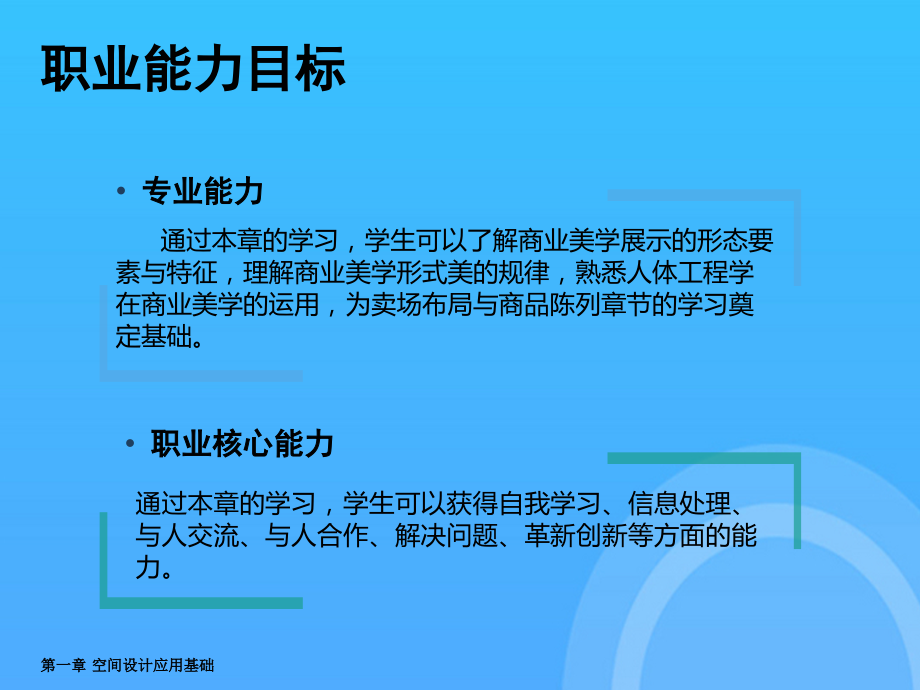 职业能力目标

• 专业能力

通过本章的学习，学生可以了解商业美学展示的形态要素与特征，理解商业美学形式美的规律，熟悉人体工程学在商业美学的运用，为卖场布局与商品陈列章节的学习奠定基础。

• 职业核心能力

通过本章的学习，学生可以获得自我学习、信息处理、与人交流、与人合作、解决问题、革新创新等方面的能力。

第一章 空间设计应用基础